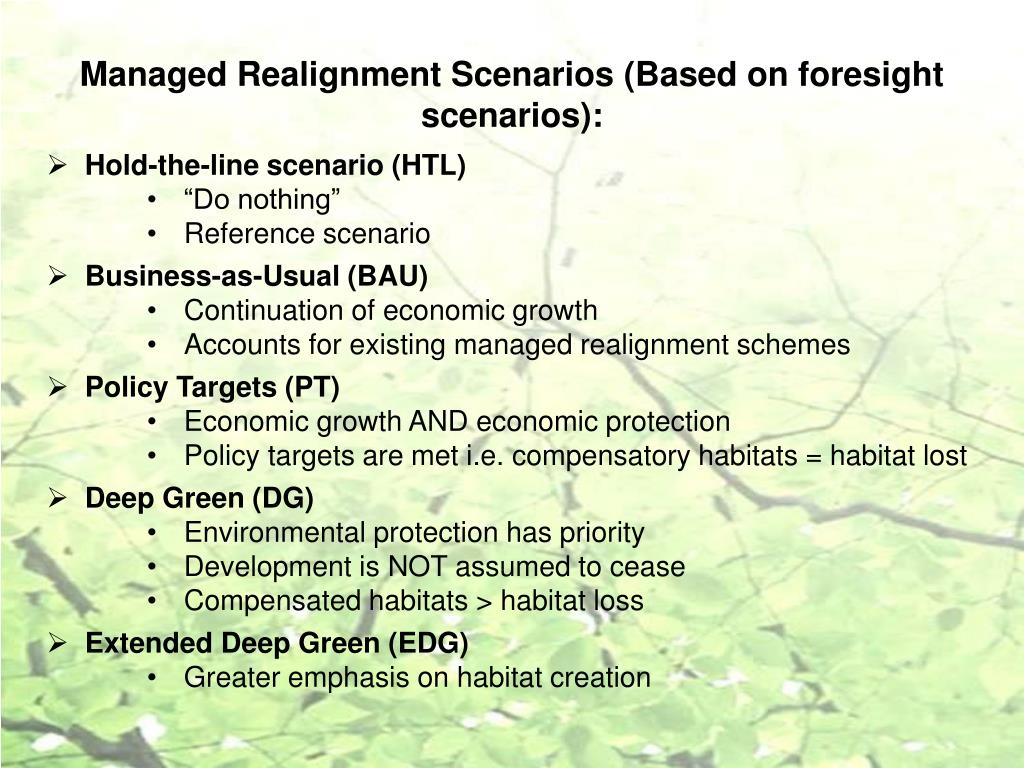 Managed Realignment Scenarios (Based on foresight scenarios):

➢ Hold-the-line scenario (HTL)
• “Do nothing”
• Reference scenario

➢ Business-as-Usual (BAU)
• Continuation of economic growth
• Accounts for existing managed realignment schemes

➢ Policy Targets (PT)
• Economic growth AND economic protection
• Policy targets are met i.e. compensatory habitats = habitat lost

➢ Deep Green (DG)
• Environmental protection has priority
• Development is NOT assumed to cease
• Compensated habitats > habitat loss

➢ Extended Deep Green (EDG)
• Greater emphasis on habitat creation